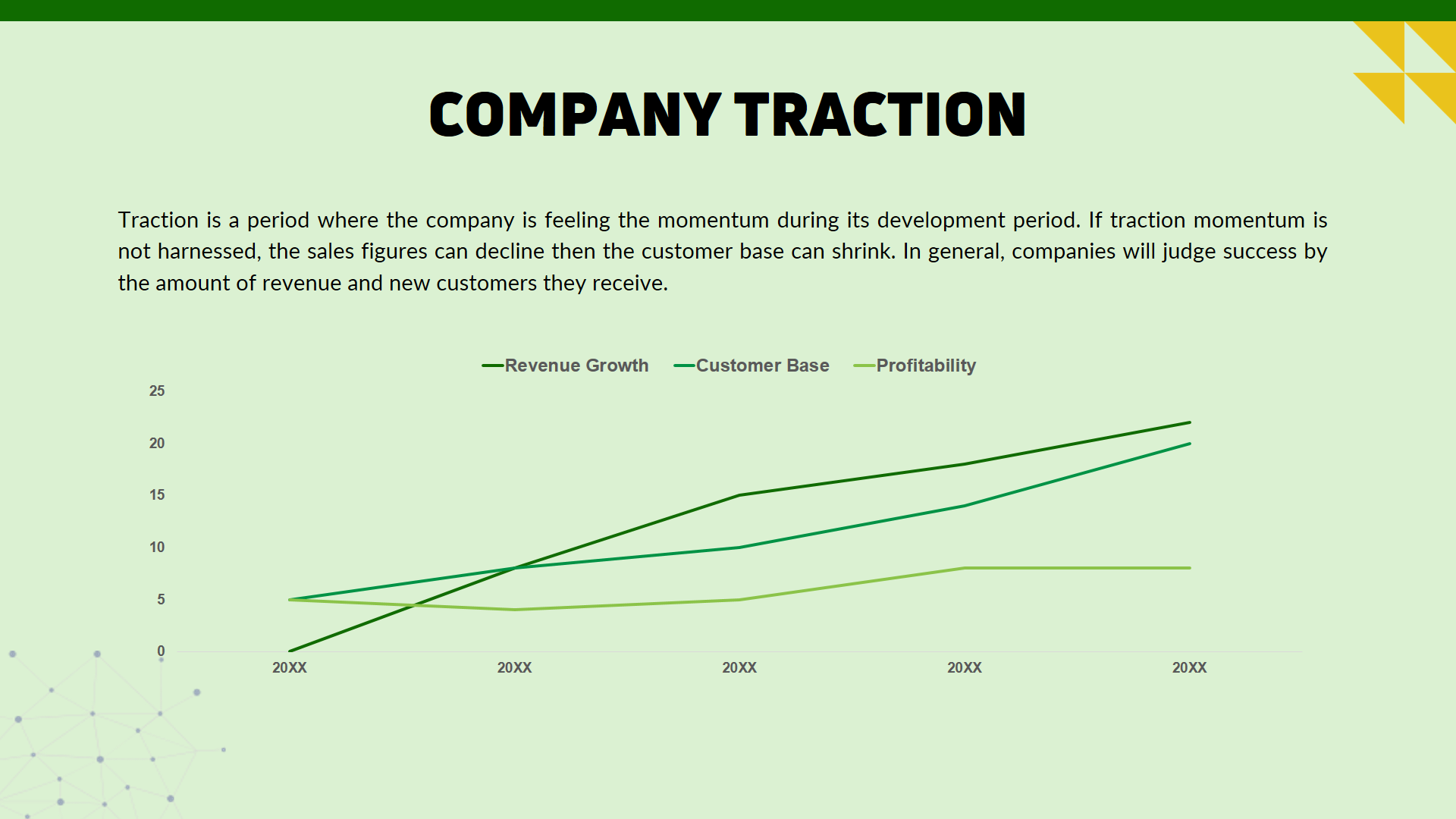 COMPANY TRACTION

Traction is a period where the company is feeling the momentum during its development period. If traction momentum is not harnessed, the sales figures can decline then the customer base can shrink. In general, companies will judge success by the amount of revenue and new customers they receive.

Revenue Growth
Customer Base
Profitability

25
20
15
10
5
0

20XX
20XX
20XX
20XX
20XX